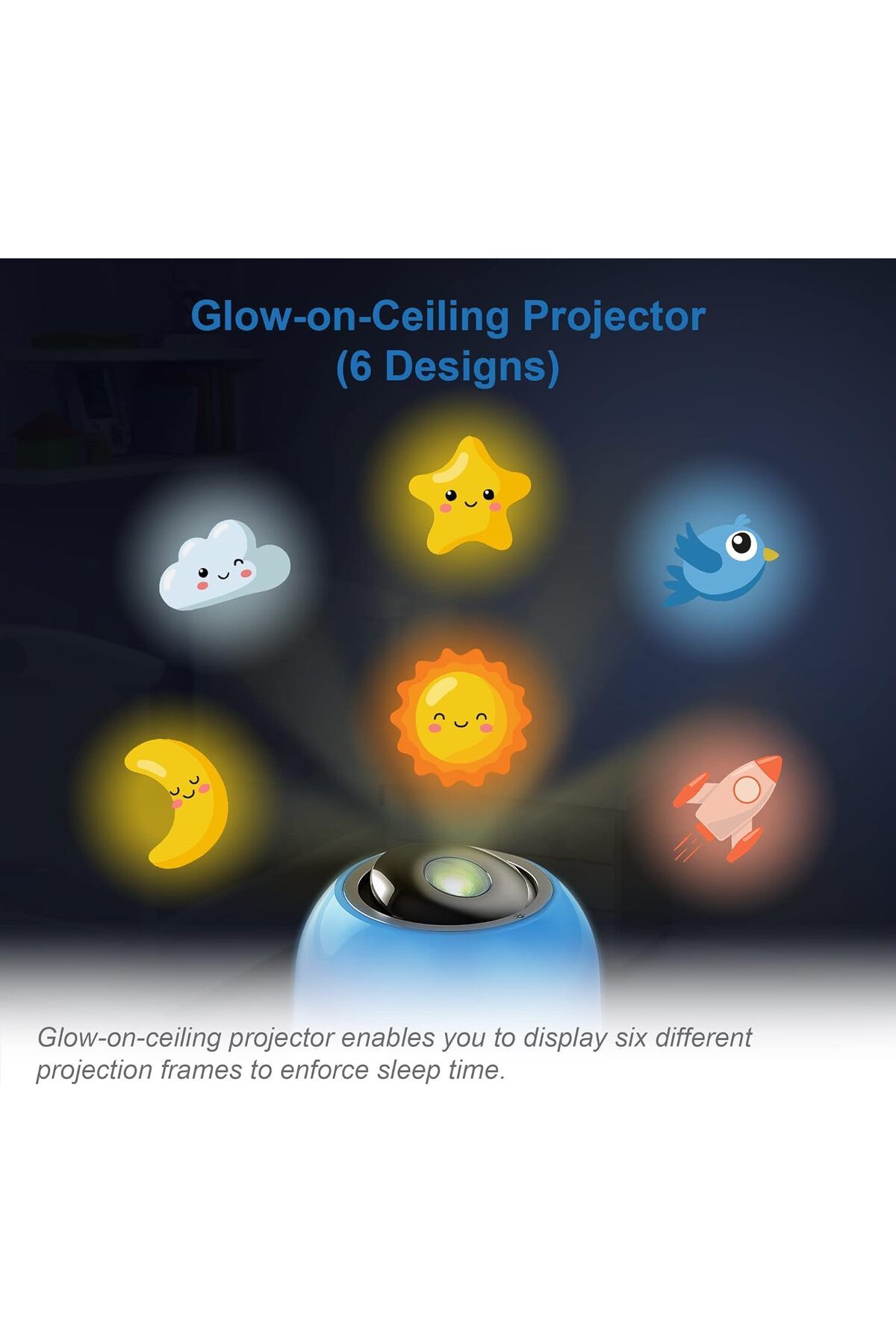 Glow-on-Ceiling Projector
(6 Designs)

Glow-on-ceiling projector enables you to display six different projection frames to enforce sleep time.